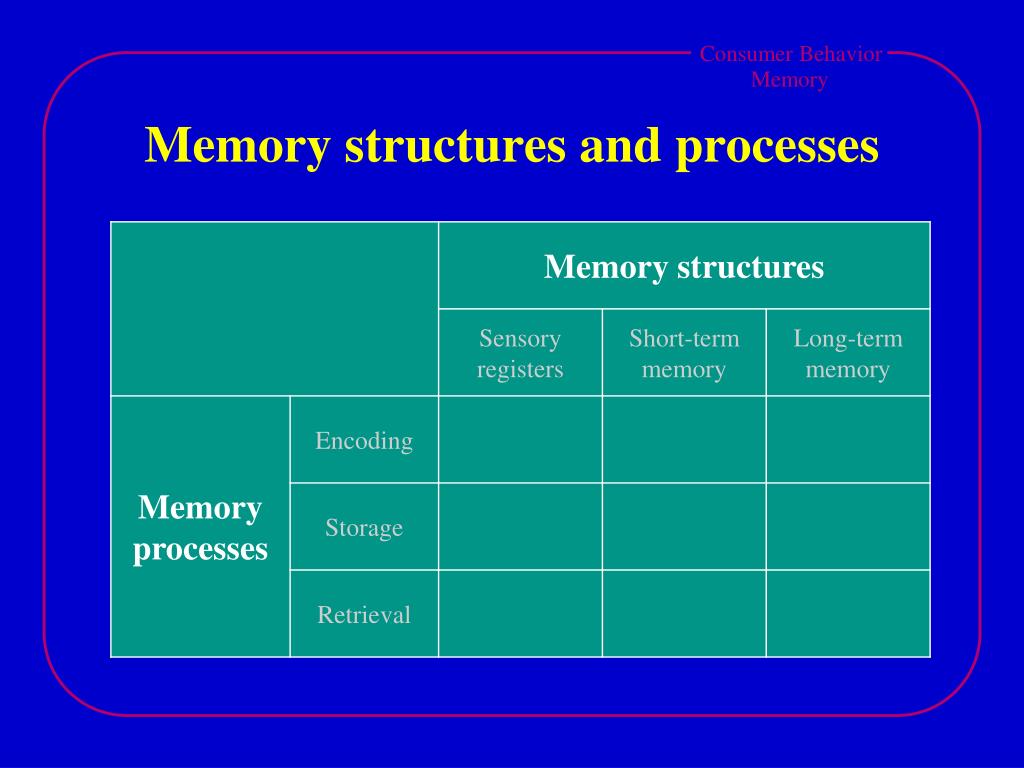 Consumer Behavior
Memory

Memory structures and processes

| | | Memory structures | | |
|---|---|---|---|---|
| | | Sensory registers | Short-term memory | Long-term memory |
| Memory processes | Encoding | | | |
| | Storage | | | |
| | Retrieval | | | |